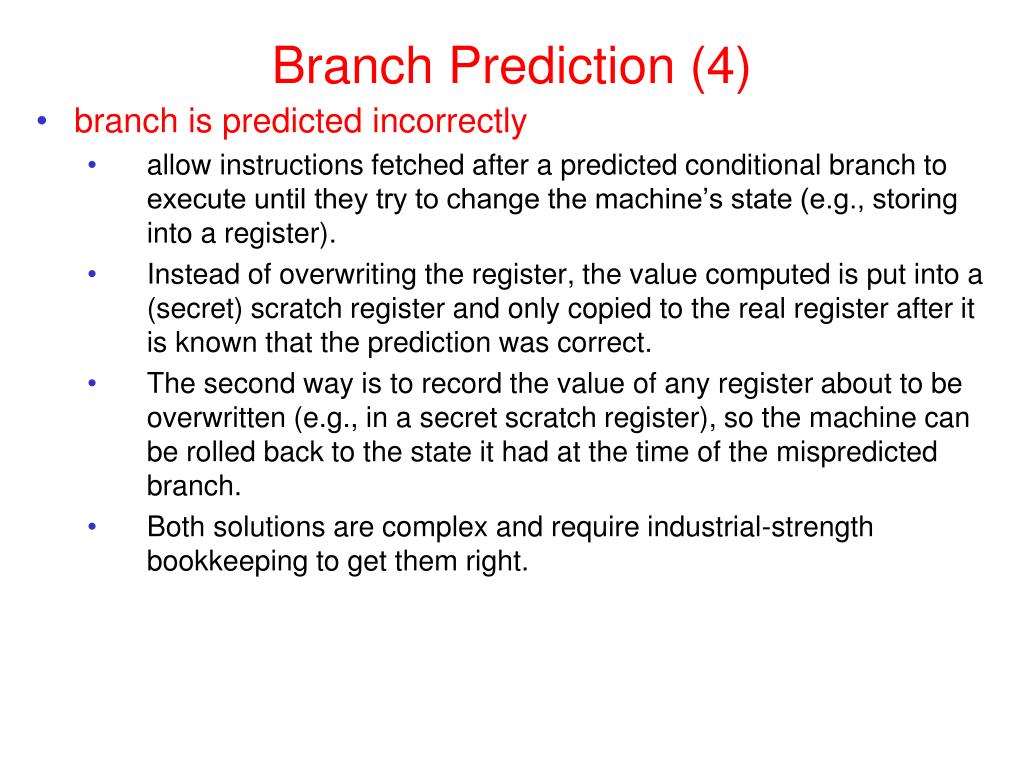 Branch Prediction (4)

• branch is predicted incorrectly

• allow instructions fetched after a predicted conditional branch to execute until they try to change the machine’s state (e.g., storing into a register).

• Instead of overwriting the register, the value computed is put into a (secret) scratch register and only copied to the real register after it is known that the prediction was correct.

• The second way is to record the value of any register about to be overwritten (e.g., in a secret scratch register), so the machine can be rolled back to the state it had at the time of the mispredicted branch.

• Both solutions are complex and require industrial-strength bookkeeping to get them right.